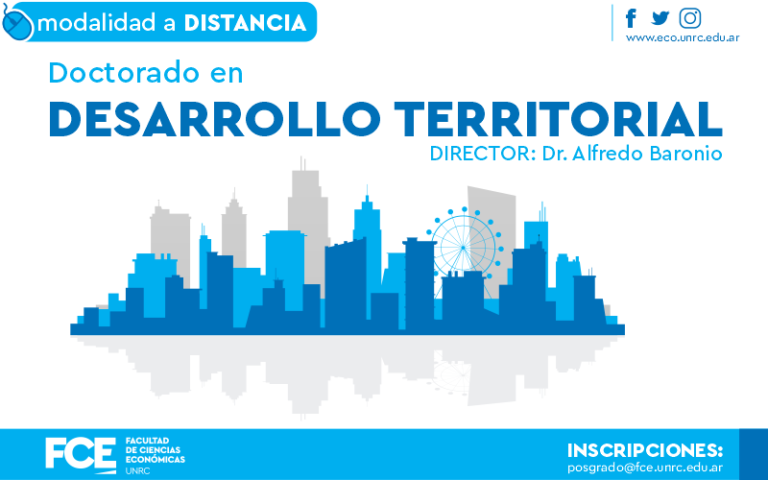 modalidad a DISTANCIA

www.eco.unrc.edu.ar

Doctorado en

DESARROLLO TERRITORIAL

DIRECTOR: Dr. Alfredo Baronio

FCE FACULTAD DE CIENCIAS ECONÓMICAS UNRC

INSCRIPCIONES:
posgrado@fce.unrc.edu.ar